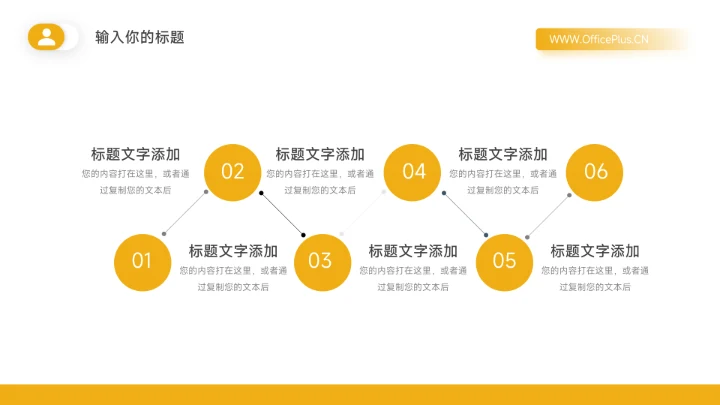 输入你的标题

WWW.OfficePlus.CN

标题文字添加
您的内容打在这里，或者通过复制您的文本后

02

标题文字添加
您的内容打在这里，或者通过复制您的文本后

04

标题文字添加
您的内容打在这里，或者通过复制您的文本后

06

01

标题文字添加
您的内容打在这里，或者通过复制您的文本后

03

标题文字添加
您的内容打在这里，或者通过复制您的文本后

05

标题文字添加
您的内容打在这里，或者通过复制您的文本后